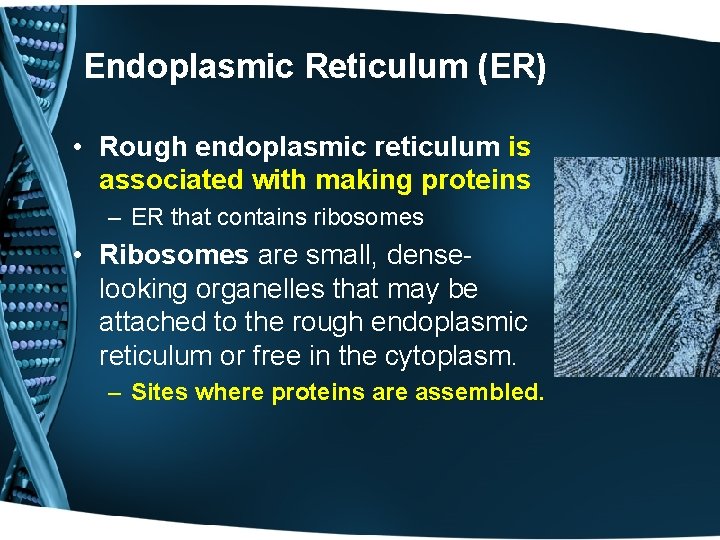 Endoplasmic Reticulum (ER)

• Rough endoplasmic reticulum is associated with making proteins

– ER that contains ribosomes

• Ribosomes are small, dense-looking organelles that may be attached to the rough endoplasmic reticulum or free in the cytoplasm.

– Sites where proteins are assembled.